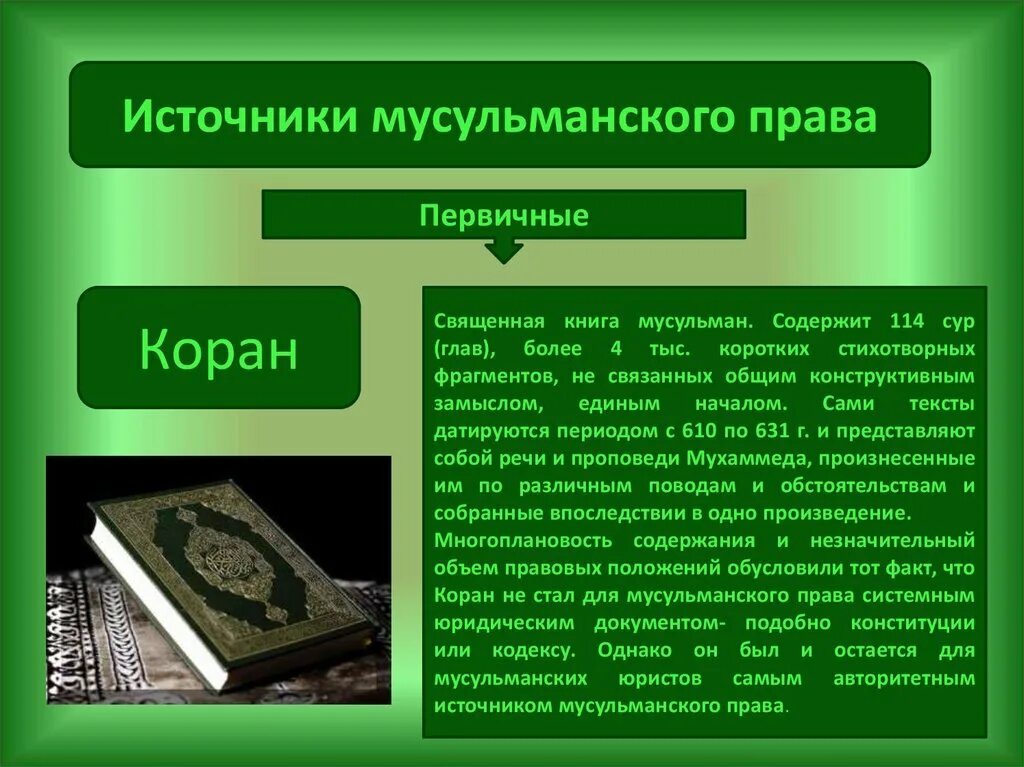 Источники мусульманского права

Первичные

Коран

Священная книга мусульман. Содержит 114 сур (глав), более 4 тыс. коротких стихотворных фрагментов, не связанных общим конструктивным замыслом, единым началом. Сами тексты датируются периодом с 610 по 631 г. и представляют собой речи и проповеди Мухаммеда, произнесенные им по различным поводам и обстоятельствам и собранные впоследствии в одно произведение.
Многоплановость содержания и незначительный объем правовых положений обусловили тот факт, что Коран не стал для мусульманского права системным юридическим документом- подобно конституции или кодексу. Однако он был и остается для мусульманских юристов самым авторитетным источником мусульманского права.